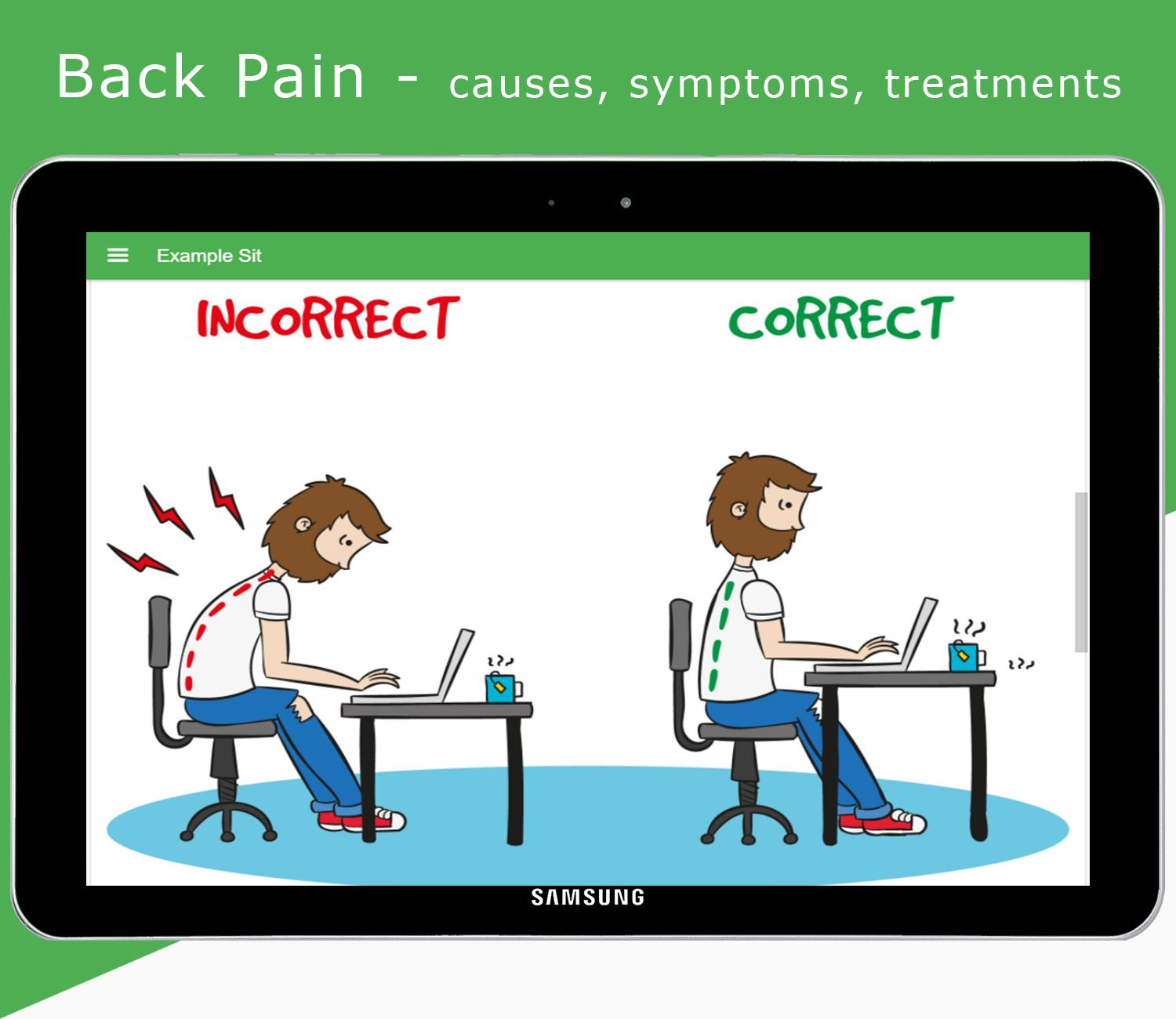 Back Pain - causes, symptoms, treatments

Example Sit

INCORRECT

CORRECT

SAMSUNG